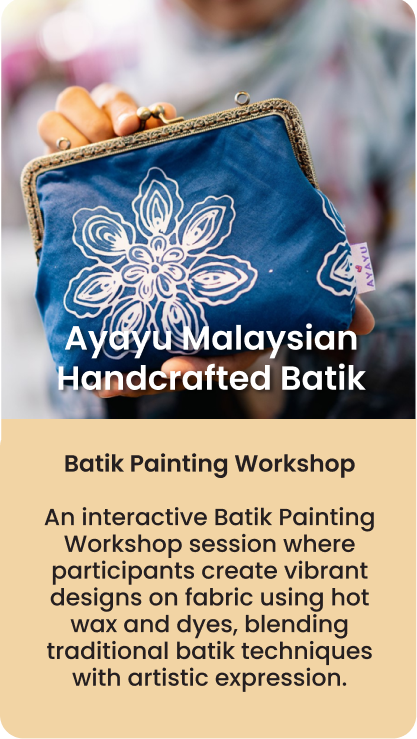 AYAYU

Ayayu Malaysian Handcrafted Batik

Batik Painting Workshop

An interactive Batik Painting Workshop session where participants create vibrant designs on fabric using hot wax and dyes, blending traditional batik techniques with artistic expression.